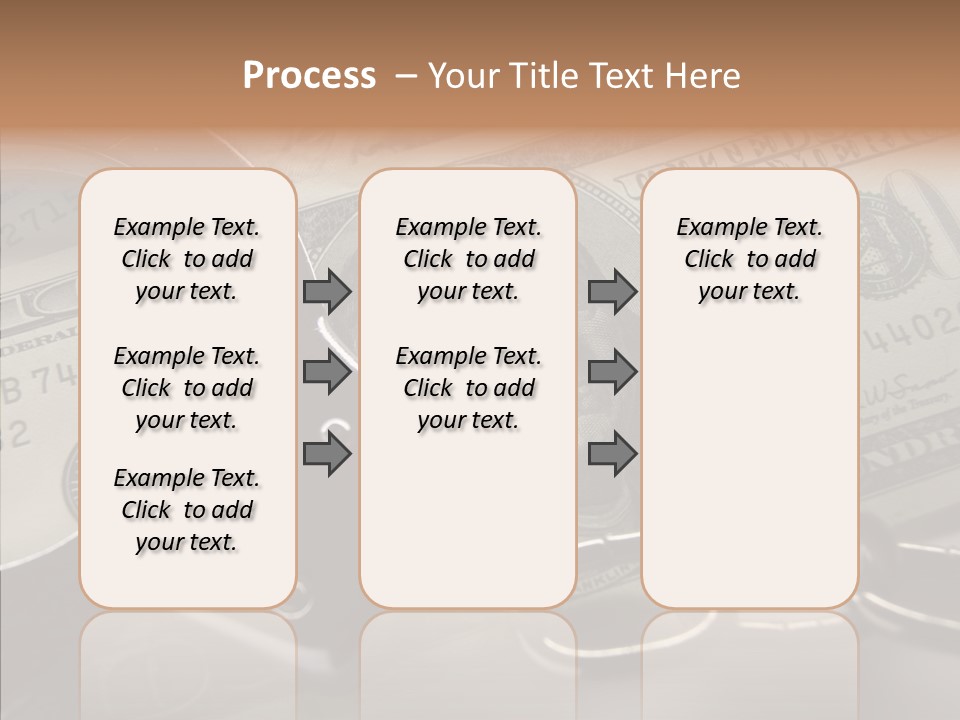 Process – Your Title Text Here

Example Text. Click to add your text.

Example Text. Click to add your text.

Example Text. Click to add your text.

Example Text. Click to add your text.

Example Text. Click to add your text.

Example Text. Click to add your text.